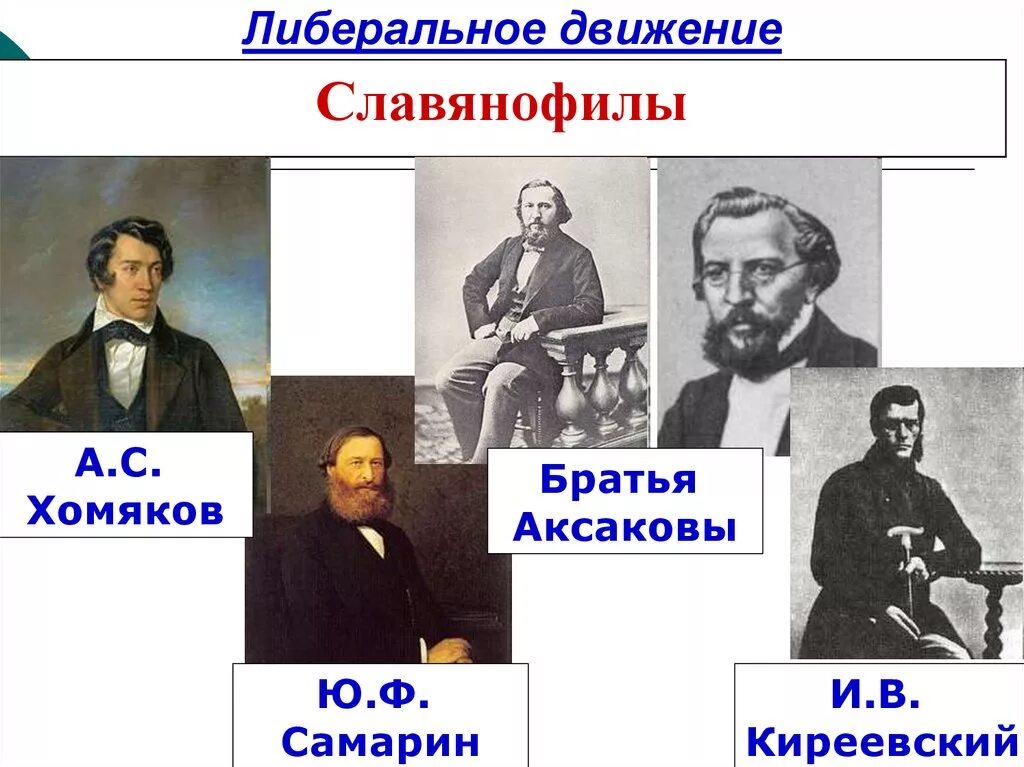 Либеральное движение

Славянофилы

А.С. Хомяков

Братья Аксаковы

Ю.Ф. Самарин

И.В. Киреевский